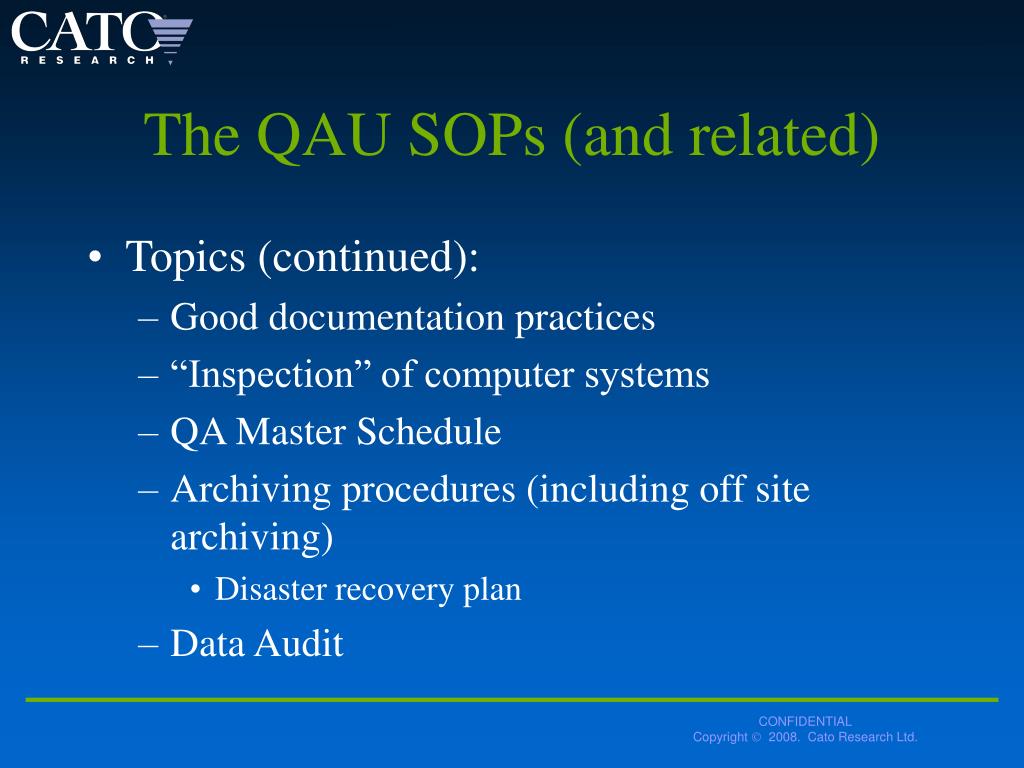 CATO
RESEARCH

The QAU SOPs (and related)

• Topics (continued):
– Good documentation practices
– “Inspection” of computer systems
– QA Master Schedule
– Archiving procedures (including off site archiving)
• Disaster recovery plan
– Data Audit

CONFIDENTIAL
Copyright © 2008. Cato Research Ltd.